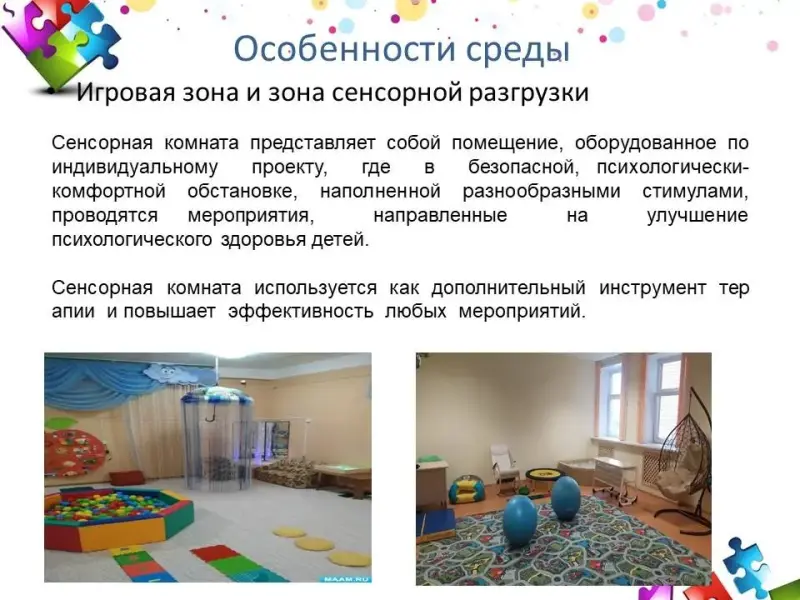 Особенности среды

• Игровая зона и зона сенсорной разгрузки

Сенсорная комната представляет собой помещение, оборудованное по индивидуальному проекту, где в безопасной, психологически-комфортной обстановке, наполненной разнообразными стимулами, проводятся мероприятия, направленные на улучшение психологического здоровья детей.

Сенсорная комната используется как дополнительный инструмент тер апии и повышает эффективность любых мероприятий.

MAAM.RU